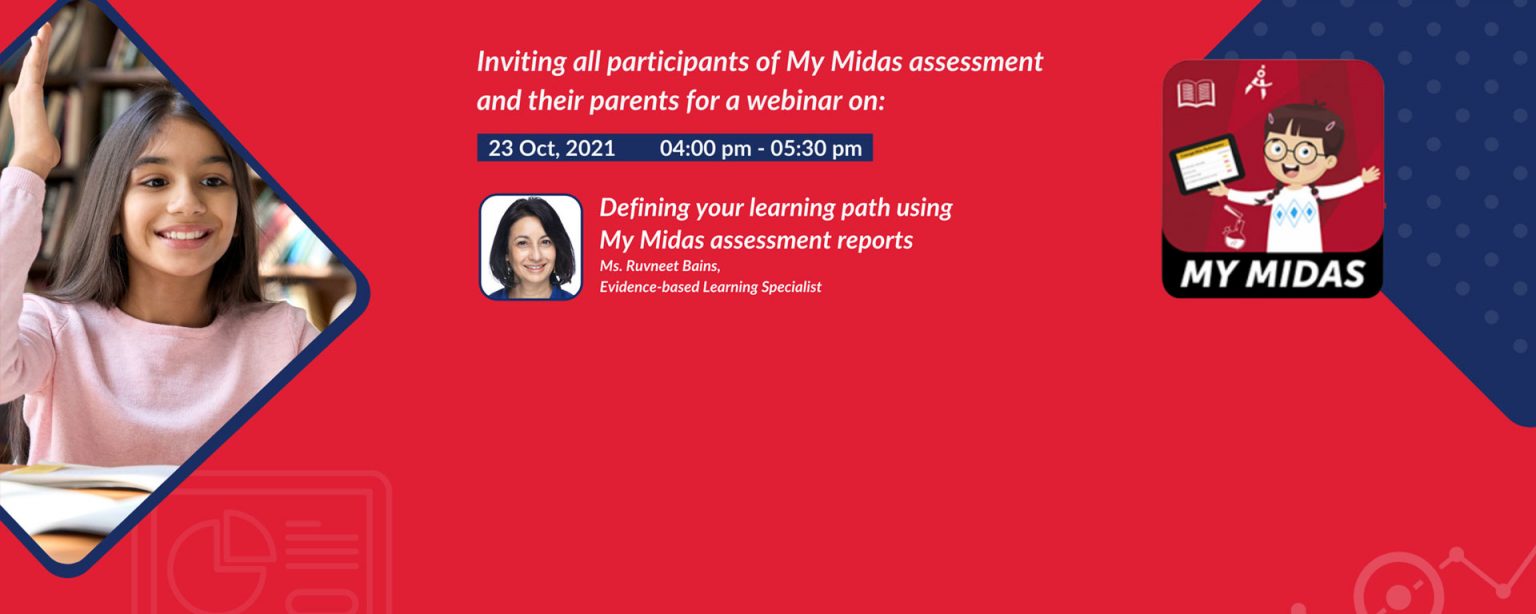 Inviting all participants of My Midas assessment and their parents for a webinar on:

23 Oct, 2021 04:00 pm - 05:30 pm

Defining your learning path using My Midas assessment reports
Ms. Ruvneet Bains,
Evidence-based Learning Specialist

MY MIDAS